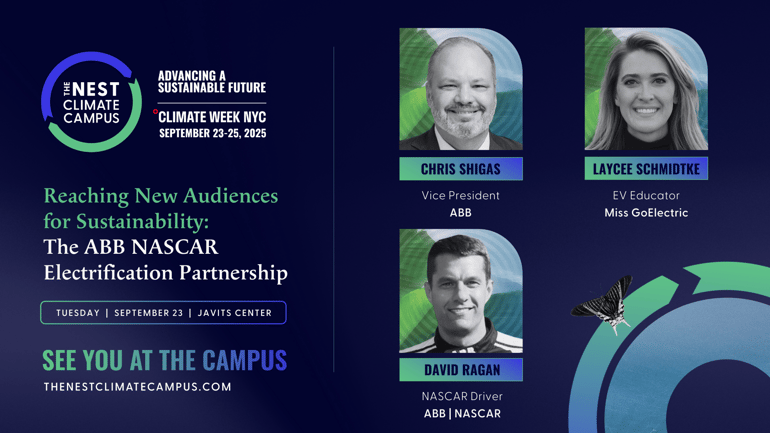 THE NEST CLIMATE CAMPUS

ADVANCING A SUSTAINABLE FUTURE

CLIMATE WEEK NYC
SEPTEMBER 23-25, 2025

Reaching New Audiences for Sustainability: The ABB NASCAR Electrification Partnership

TUESDAY | SEPTEMBER 23 | JAVITS CENTER

SEE YOU AT THE CAMPUS
THENESTCLIMATECAMPUS.COM

CHRIS SHIGAS
Vice President
ABB

LAYCEE SCHMIDTKE
EV Educator
Miss GoElectric

DAVID RAGAN
NASCAR Driver
ABB | NASCAR